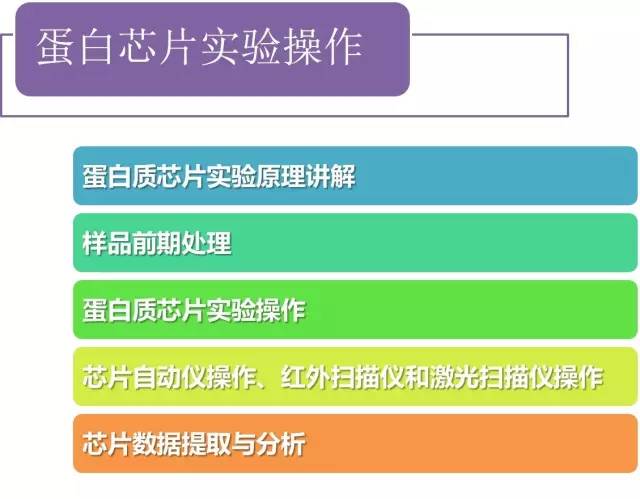 蛋白芯片实验操作

蛋白质芯片实验原理讲解

样品前期处理

蛋白质芯片实验操作

芯片自动仪操作、红外扫描仪和激光扫描仪操作

芯片数据提取与分析